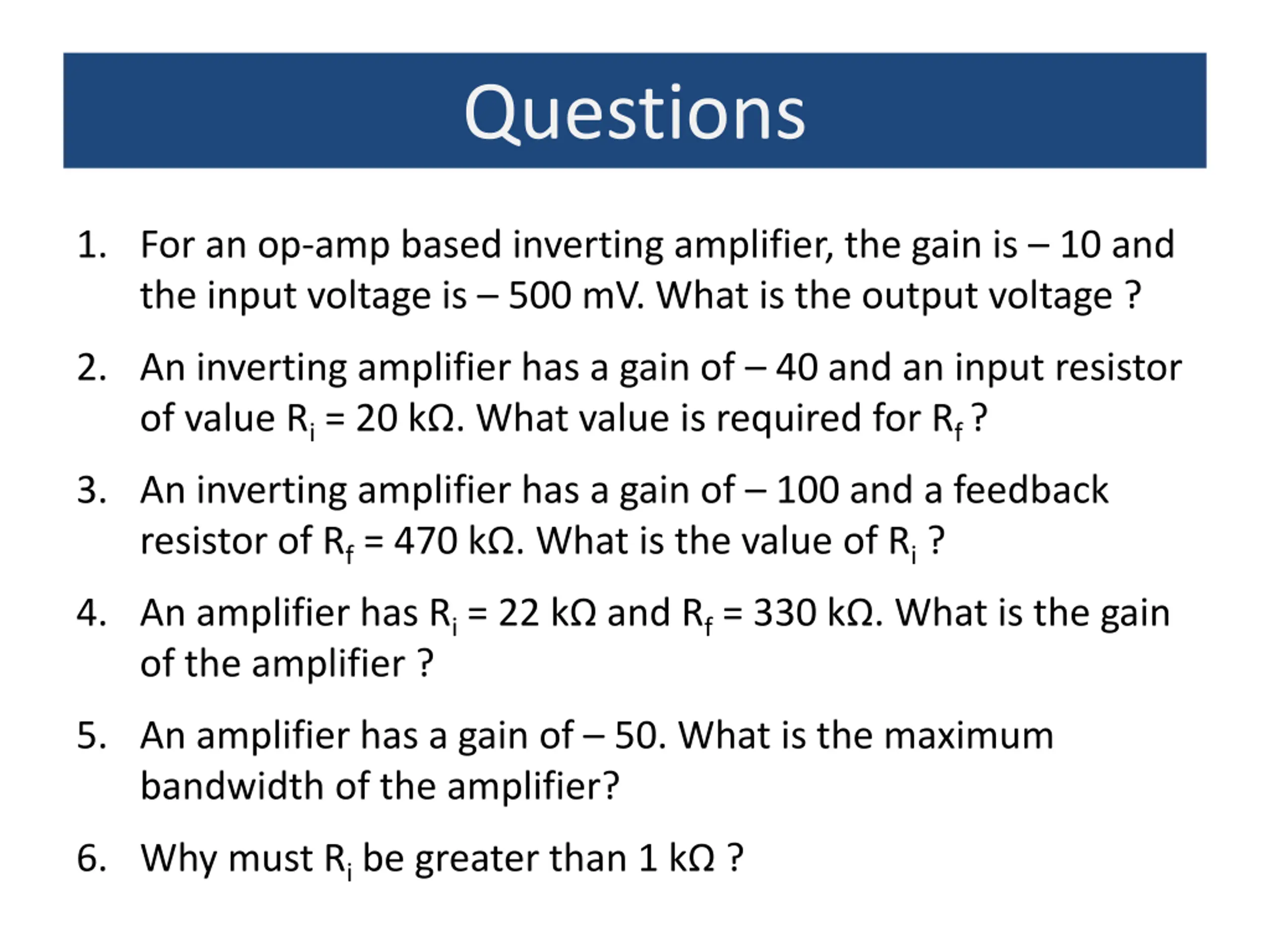 Questions

1. For an op-amp based inverting amplifier, the gain is – 10 and the input voltage is – 500 mV. What is the output voltage ?

2. An inverting amplifier has a gain of – 40 and an input resistor of value $R_i$ = 20 kΩ. What value is required for $R_f$ ?

3. An inverting amplifier has a gain of – 100 and a feedback resistor of $R_f$ = 470 kΩ. What is the value of $R_i$ ?

4. An amplifier has $R_i$ = 22 kΩ and $R_f$ = 330 kΩ. What is the gain of the amplifier ?

5. An amplifier has a gain of – 50. What is the maximum bandwidth of the amplifier?

6. Why must $R_i$ be greater than 1 kΩ ?